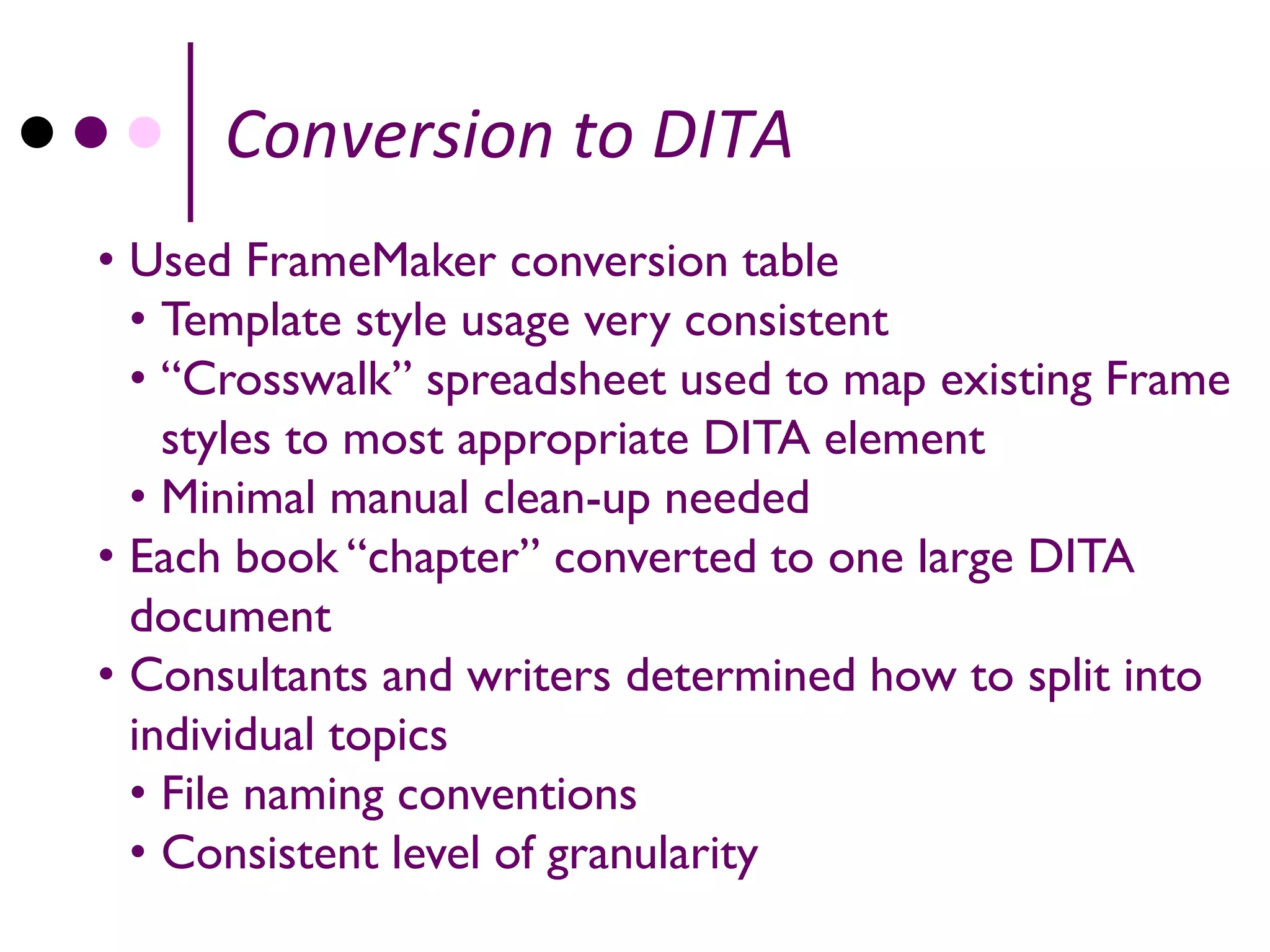 Conversion to DITA

• Used FrameMaker conversion table
  • Template style usage very consistent
  • “Crosswalk” spreadsheet used to map existing Frame styles to most appropriate DITA element
  • Minimal manual clean-up needed
• Each book “chapter” converted to one large DITA document
• Consultants and writers determined how to split into individual topics
  • File naming conventions
  • Consistent level of granularity